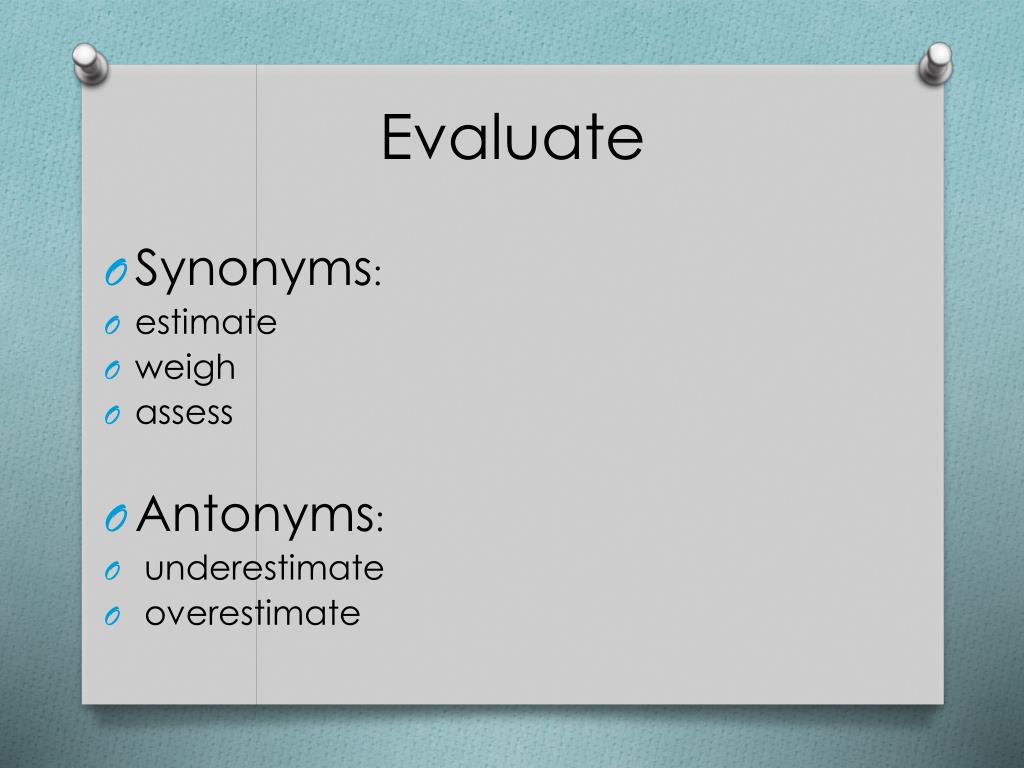 Evaluate

Synonyms:
estimate
weigh
assess

Antonyms:
underestimate
overestimate